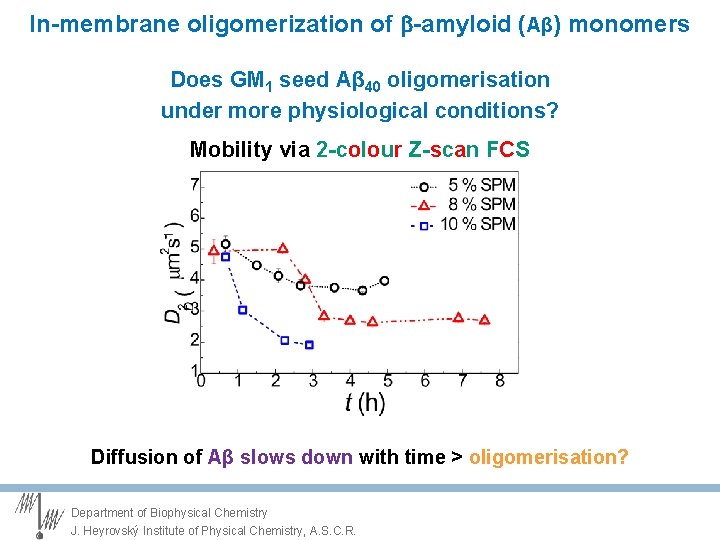 In-membrane oligomerization of β-amyloid (Aβ) monomers

Does $GM_1$ seed $Aβ_{40}$ oligomerisation under more physiological conditions?

Mobility via 2-colour Z-scan FCS

5 % SPM
8 % SPM
10 % SPM

$D_2$ ( $\mu m^2 s^{-1}$)

7
6
5
4
3
2
1

0 1 2 3 4 5 6 7 8

$t$ (h)

Diffusion of Aβ slows down with time > oligomerisation?

Department of Biophysical Chemistry
J. Heyrovský Institute of Physical Chemistry, A.S.C.R.